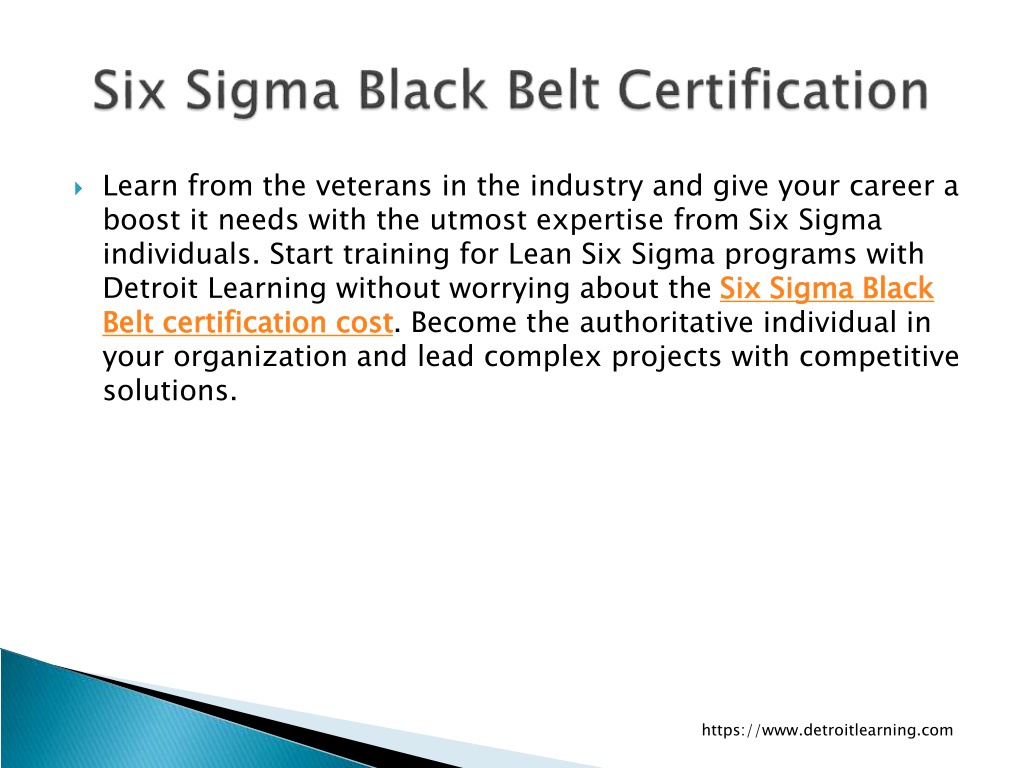 Six Sigma Black Belt Certification

Learn from the veterans in the industry and give your career a boost it needs with the utmost expertise from Six Sigma individuals. Start training for Lean Six Sigma programs with Detroit Learning without worrying about the Six Sigma Black Belt certification cost. Become the authoritative individual in your organization and lead complex projects with competitive solutions.

https://www.detroitlearning.com